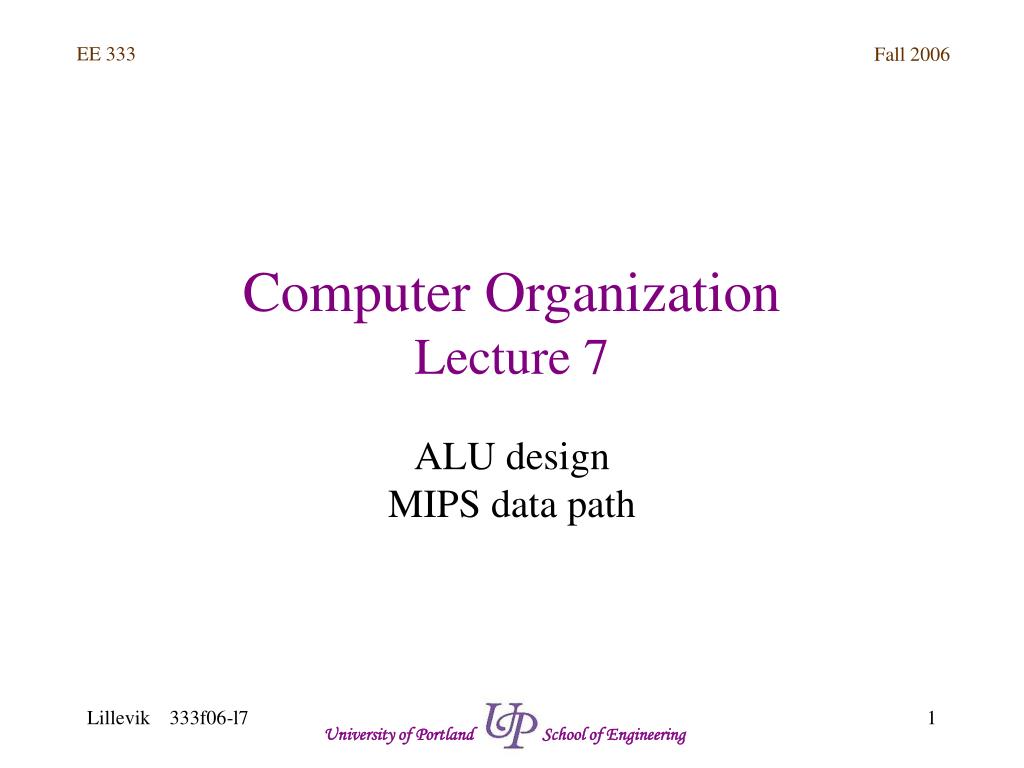 EE 333

Fall 2006

Computer Organization
Lecture 7

ALU design
MIPS data path

Lillevik 333f06-l7

University of Portland UP School of Engineering

1